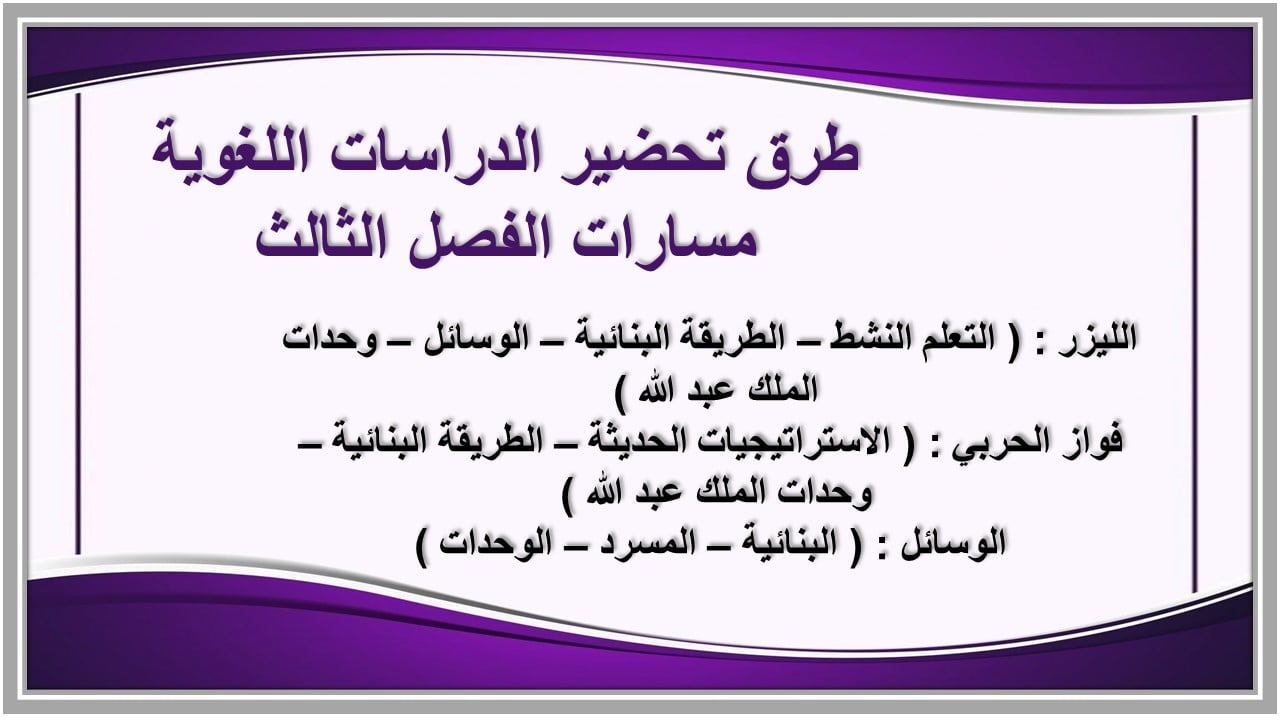 طرق تحضير الدراسات اللغوية
مسارات الفصل الثالث

الليزر : ( التعلم النشط – الطريقة البنائية – الوسائل – وحدات الملك عبد الله )
فواز الحربي : ( الاستراتيجيات الحديثة – الطريقة البنائية – وحدات الملك عبد الله )
الوسائل : ( البنائية – المسرد – الوحدات )